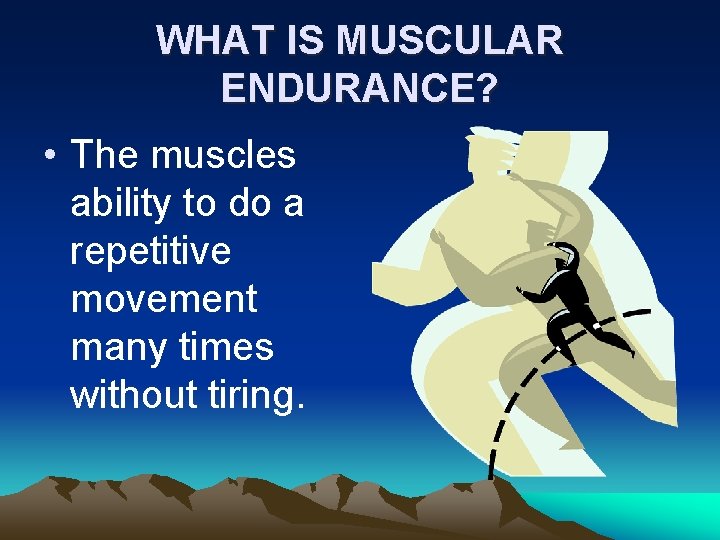 WHAT IS MUSCULAR ENDURANCE?

• The muscles ability to do a repetitive movement many times without tiring.